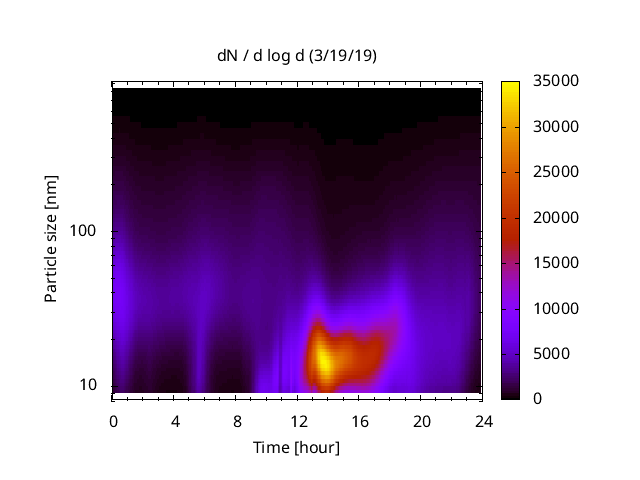 dN / d log d (3/19/19)

Particle size [nm]

100

10

0 4 8 12 16 20 24

Time [hour]

35000
30000
25000
20000
15000
10000
5000
0